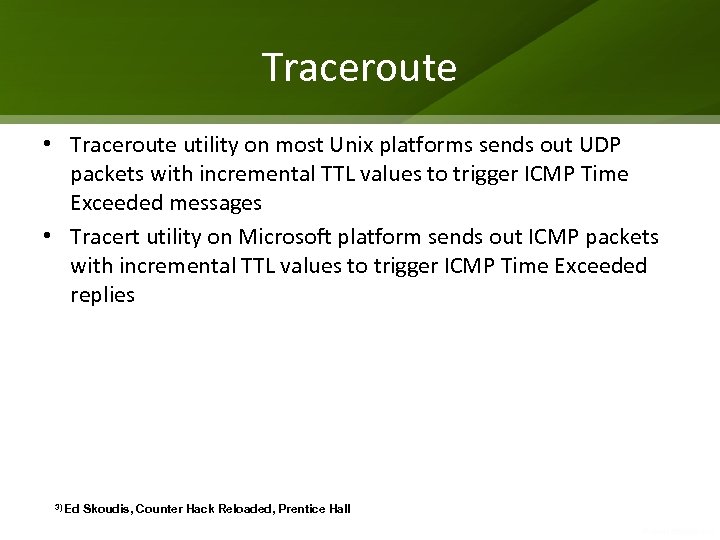 Traceroute

• Traceroute utility on most Unix platforms sends out UDP packets with incremental TTL values to trigger ICMP Time Exceeded messages

• Tracert utility on Microsoft platform sends out ICMP packets with incremental TTL values to trigger ICMP Time Exceeded replies

3) Ed Skoudis, Counter Hack Reloaded, Prentice Hall